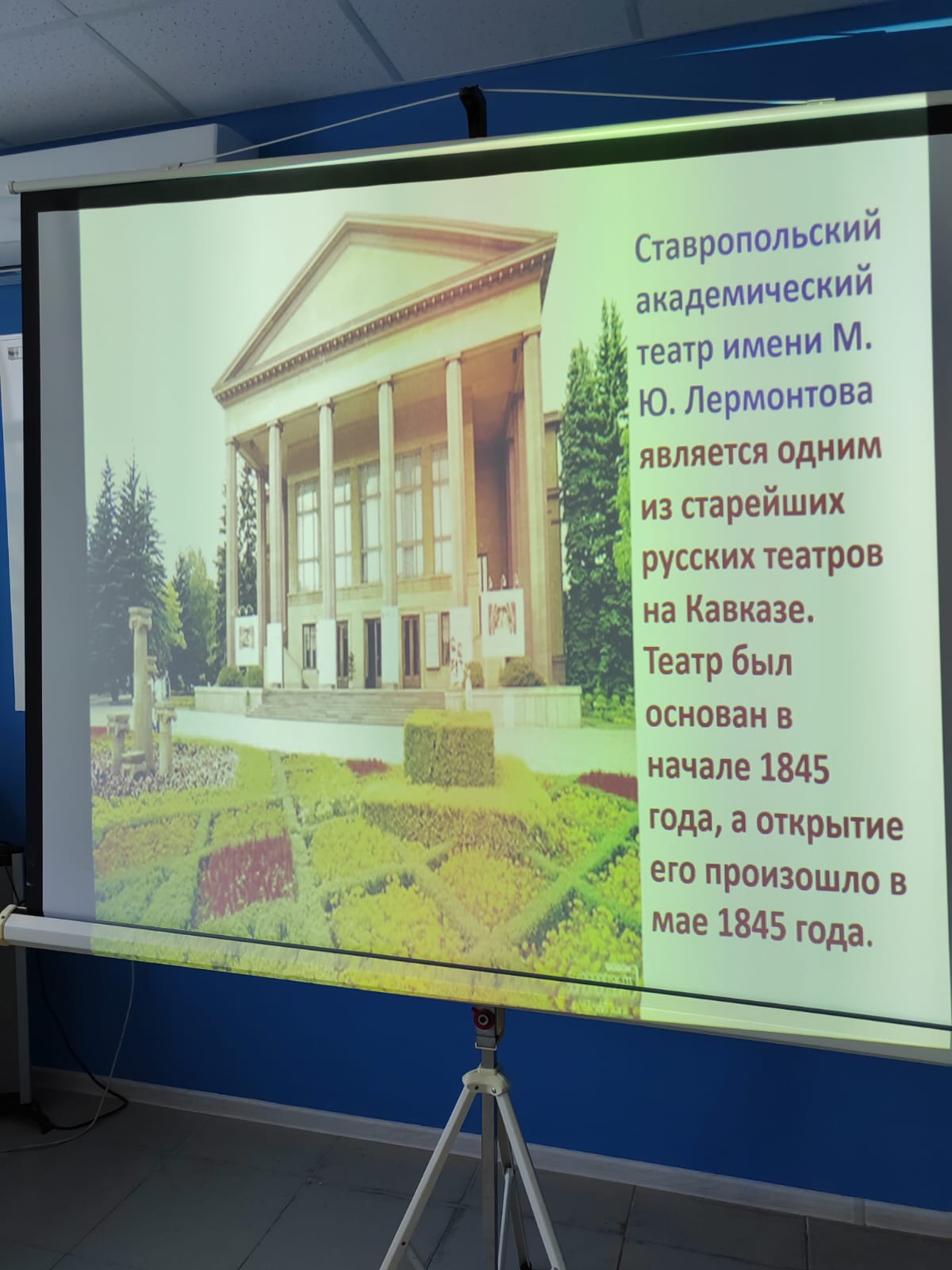 Ставропольский академический театр имени М. Ю. Лермонтова является одним из старейших русских театров на Кавказе. Театр был основан в начале 1845 года, а открытие его произошло в мае 1845 года.